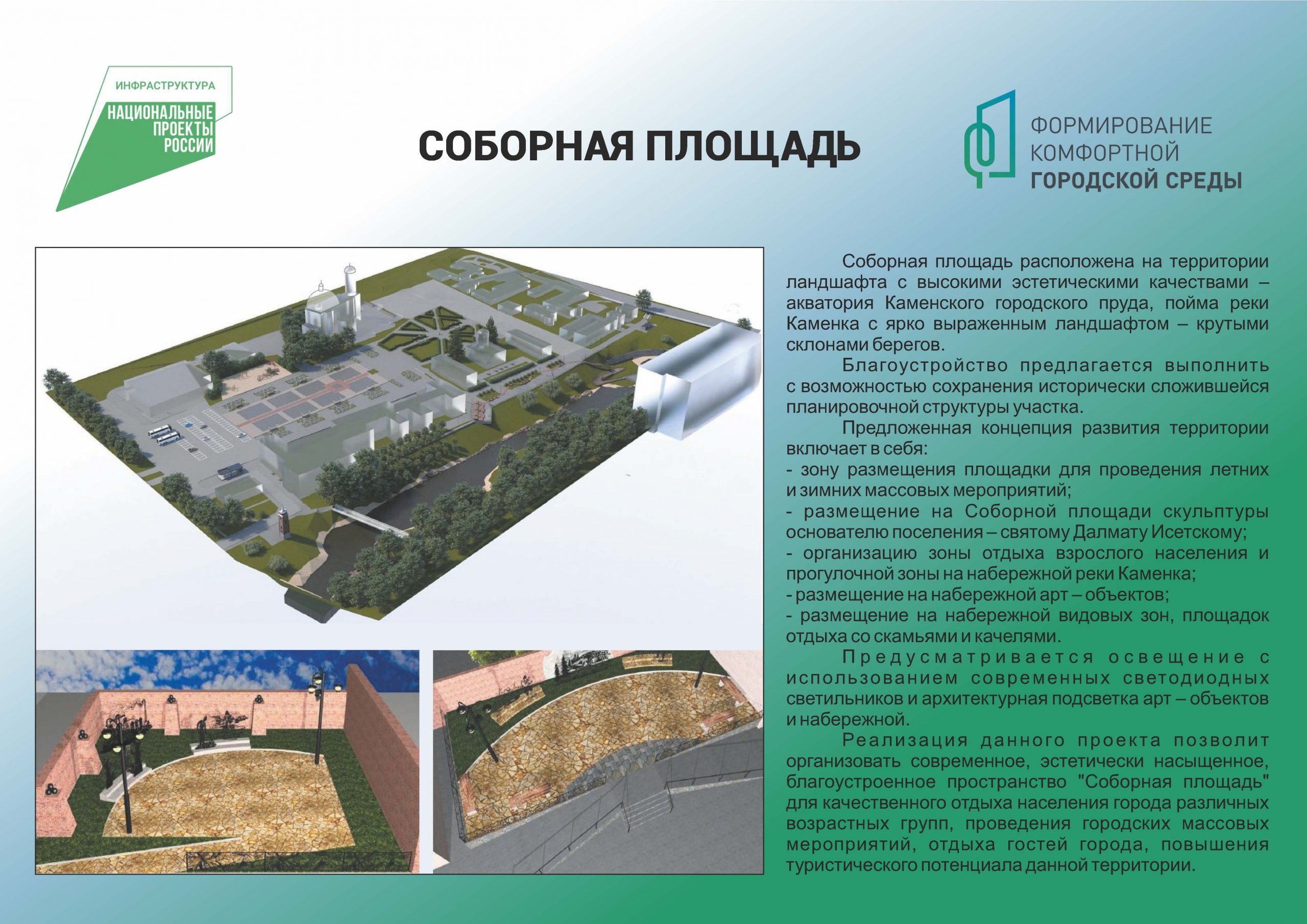 ИНФРАСТРУКТУРА
НАЦИОНАЛЬНЫЕ ПРОЕКТЫ РОССИИ

СОБОРНАЯ ПЛОЩАДЬ

ФОРМИРОВАНИЕ КОМФОРТНОЙ ГОРОДСКОЙ СРЕДЫ

Соборная площадь расположена на территории ландшафта с высокими эстетическими качествами – акватория Каменского городского пруда, пойма реки Каменка с ярко выраженным ландшафтом – крутыми склонами берегов.

Благоустройство предлагается выполнить с возможностью сохранения исторически сложившейся планировочной структуры участка.

Предложенная концепция развития территории включает в себя:
- зону размещения площадки для проведения летних и зимних массовых мероприятий;
- размещение на Соборной площади скульптуры основателю поселения – святому Далмату Исетскому;
- организацию зоны отдыха взрослого населения и прогулочной зоны на набережной реки Каменка;
- размещение на набережной арт – объектов;
- размещение на набережной видовых зон, площадок отдыха со скамьями и качелями.

Предусматривается освещение с использованием современных светодиодных светильников и архитектурная подсветка арт – объектов и набережной.

Реализация данного проекта позволит организовать современное, эстетически насыщенное, благоустроенное пространство "Соборная площадь" для качественного отдыха населения города различных возрастных групп, проведения городских массовых мероприятий, отдыха гостей города, повышения туристического потенциала данной территории.